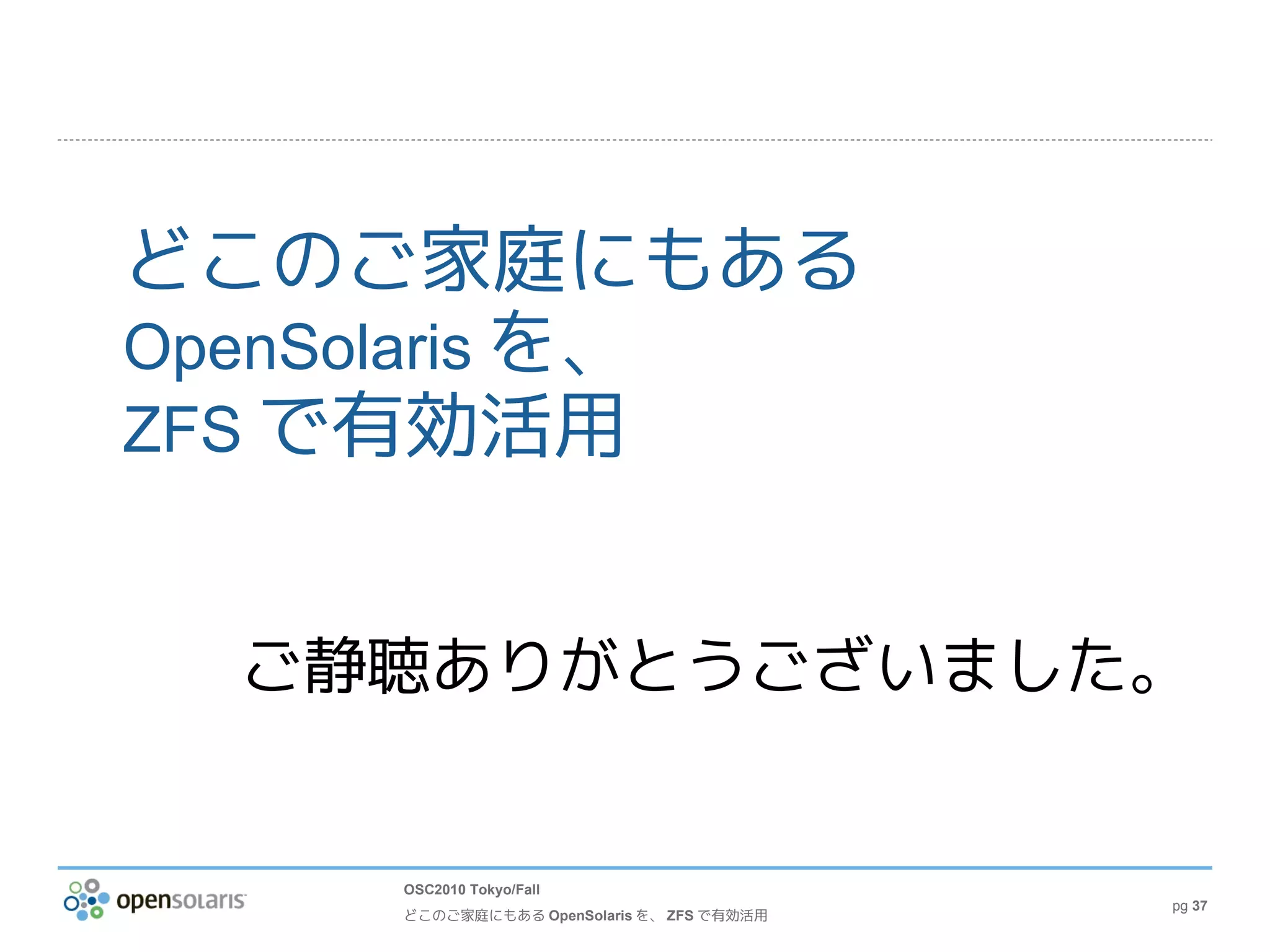 どこのご家庭にもある
OpenSolaris を、
ZFS で有効活用

ご静聴ありがとうございました。

opensolaris

OSC2010 Tokyo/Fall
どこのご家庭にもある OpenSolaris を、 ZFS で有効活用

pg 37